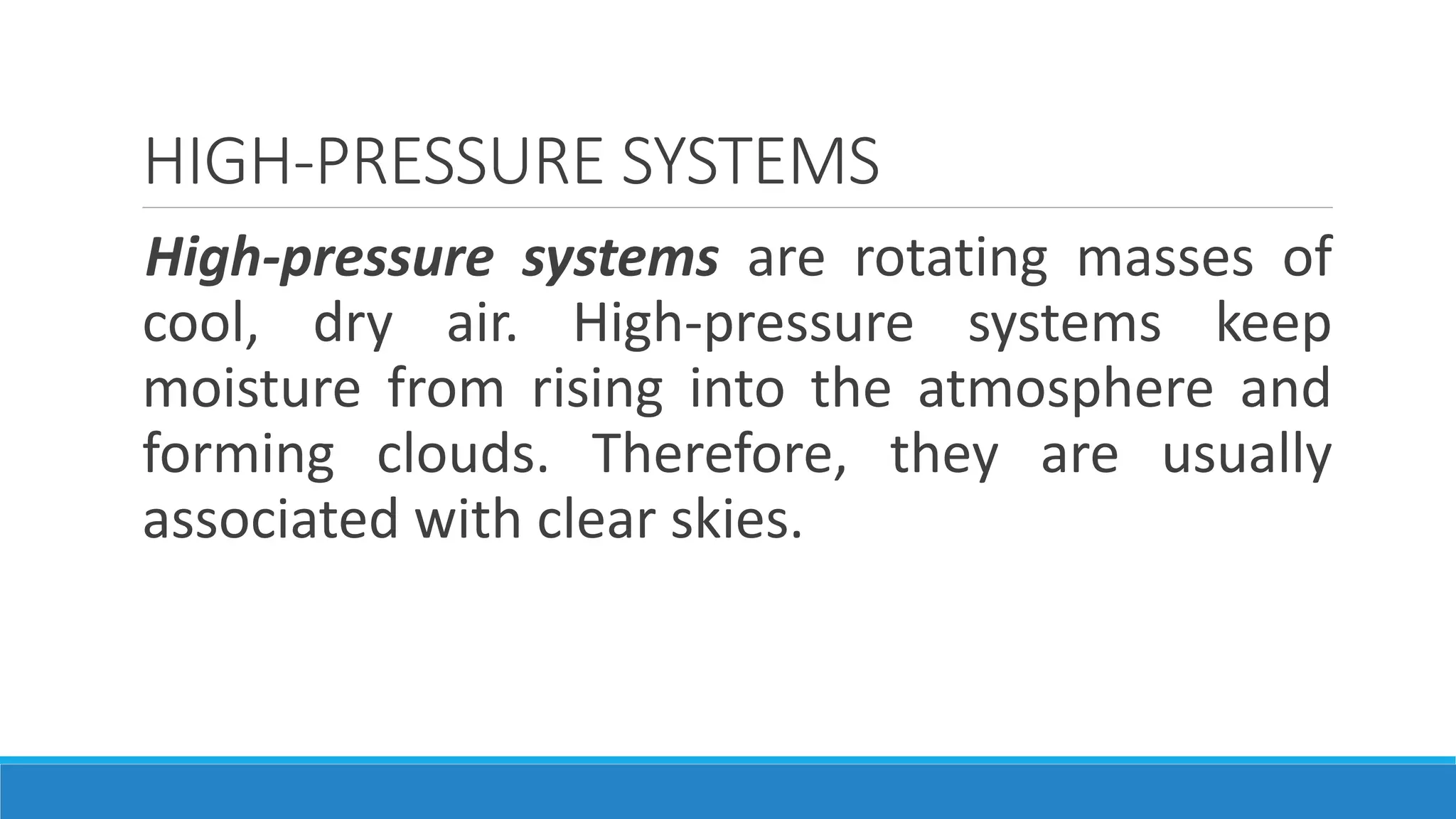 HIGH-PRESSURE SYSTEMS

High-pressure systems are rotating masses of cool, dry air. High-pressure systems keep moisture from rising into the atmosphere and forming clouds. Therefore, they are usually associated with clear skies.